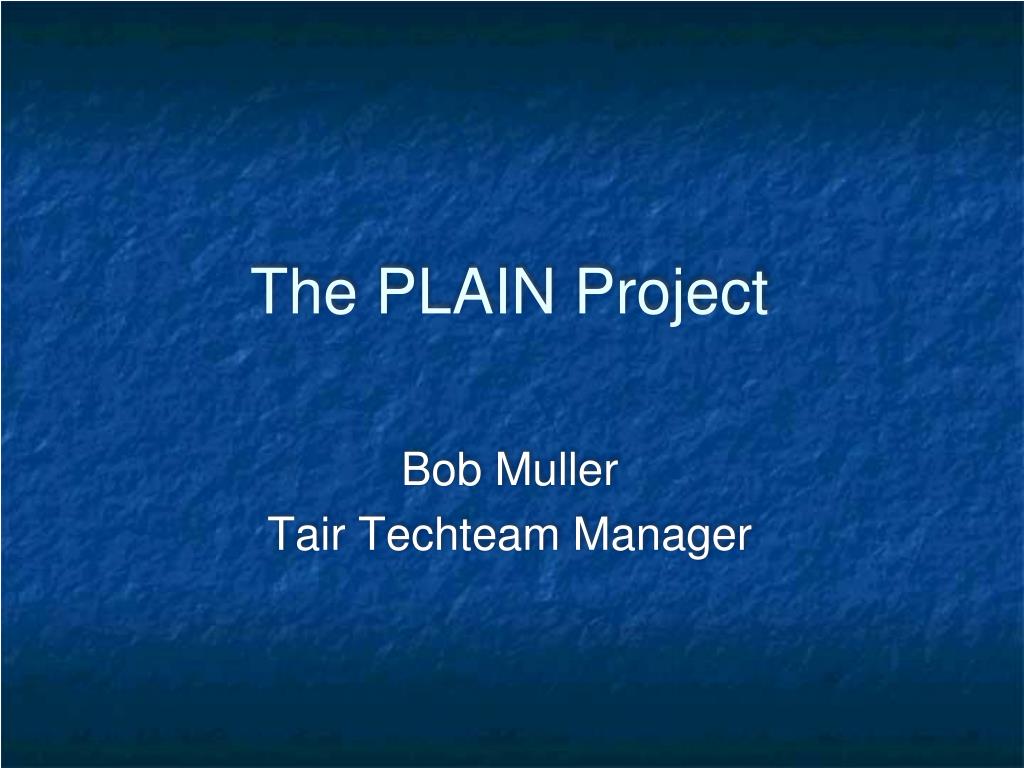 The PLAIN Project

Bob Muller
Tair Techteam Manager